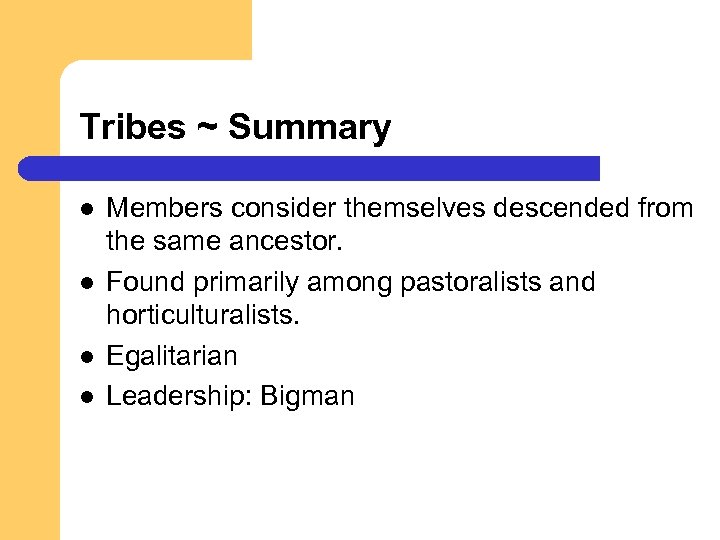 Tribes ~ Summary

- Members consider themselves descended from the same ancestor.
- Found primarily among pastoralists and horticulturalists.
- Egalitarian
- Leadership: Bigman